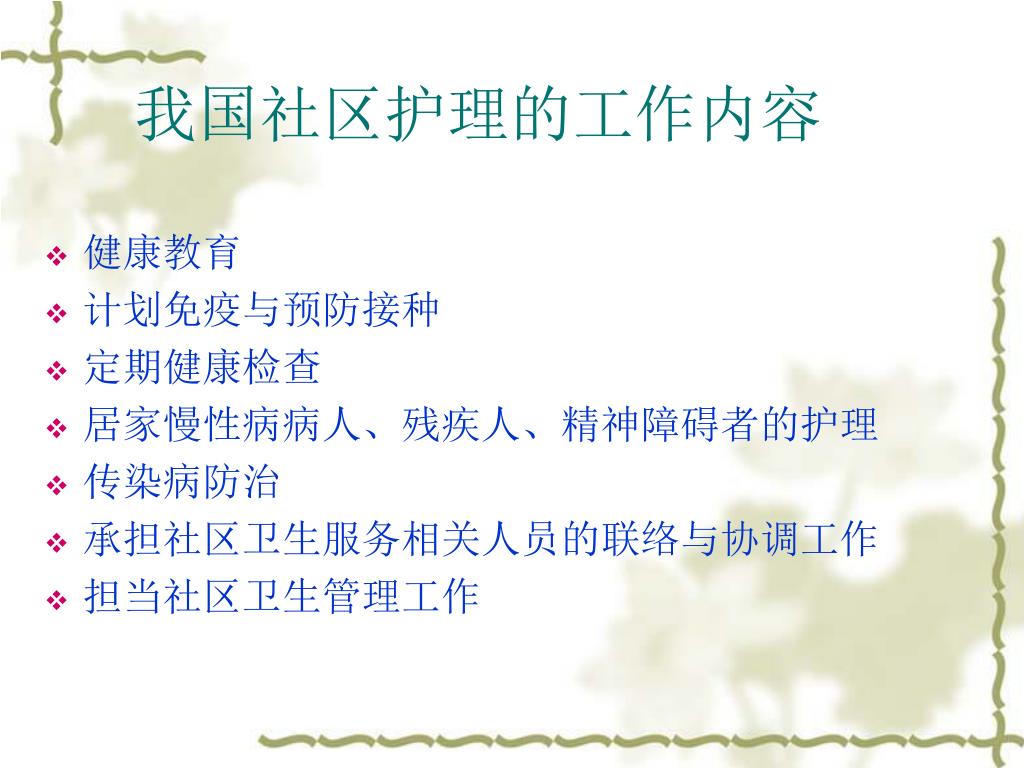 我国社区护理的工作内容

❖ 健康教育
❖ 计划免疫与预防接种
❖ 定期健康检查
❖ 居家慢性病病人、残疾人、精神障碍者的护理
❖ 传染病防治
❖ 承担社区卫生服务相关人员的联络与协调工作
❖ 担当社区卫生管理工作